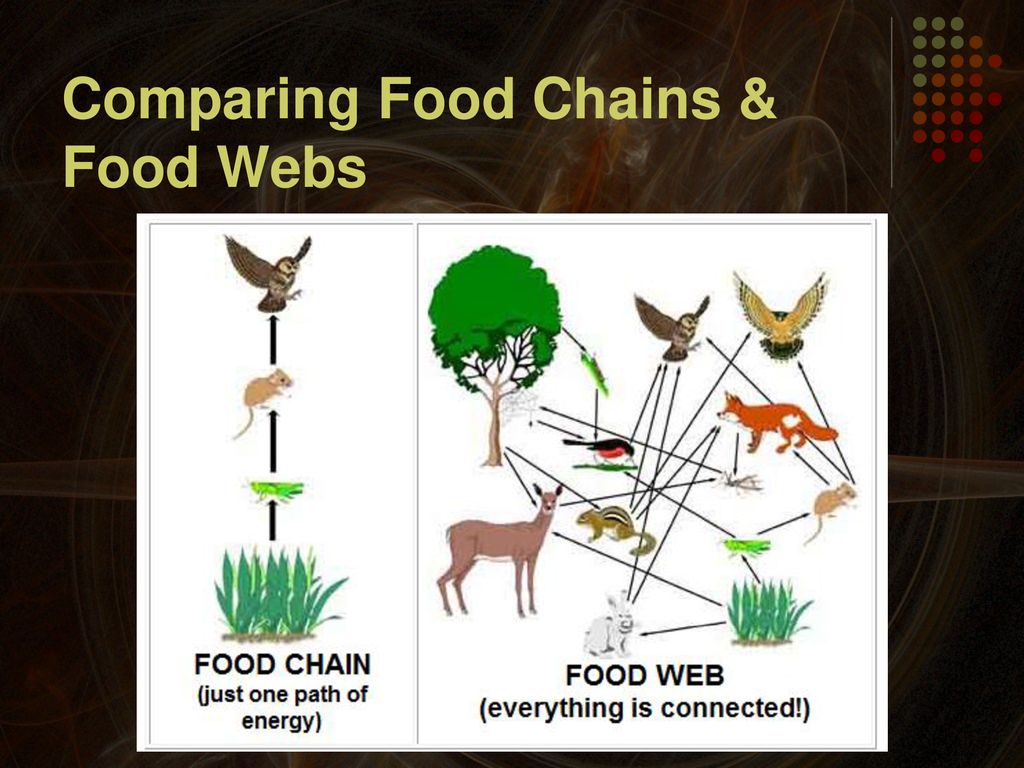 Comparing Food Chains & Food Webs

FOOD CHAIN
(just one path of energy)

FOOD WEB
(everything is connected!)